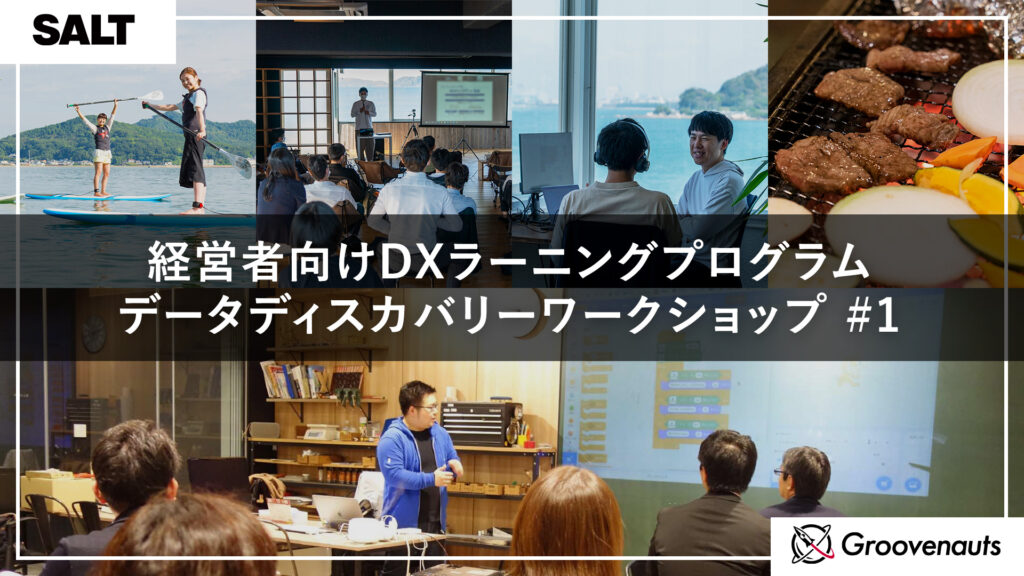 SALT

経営者向けDXラーニングプログラム
データディスカバリーワークショップ #1

Groovenauts